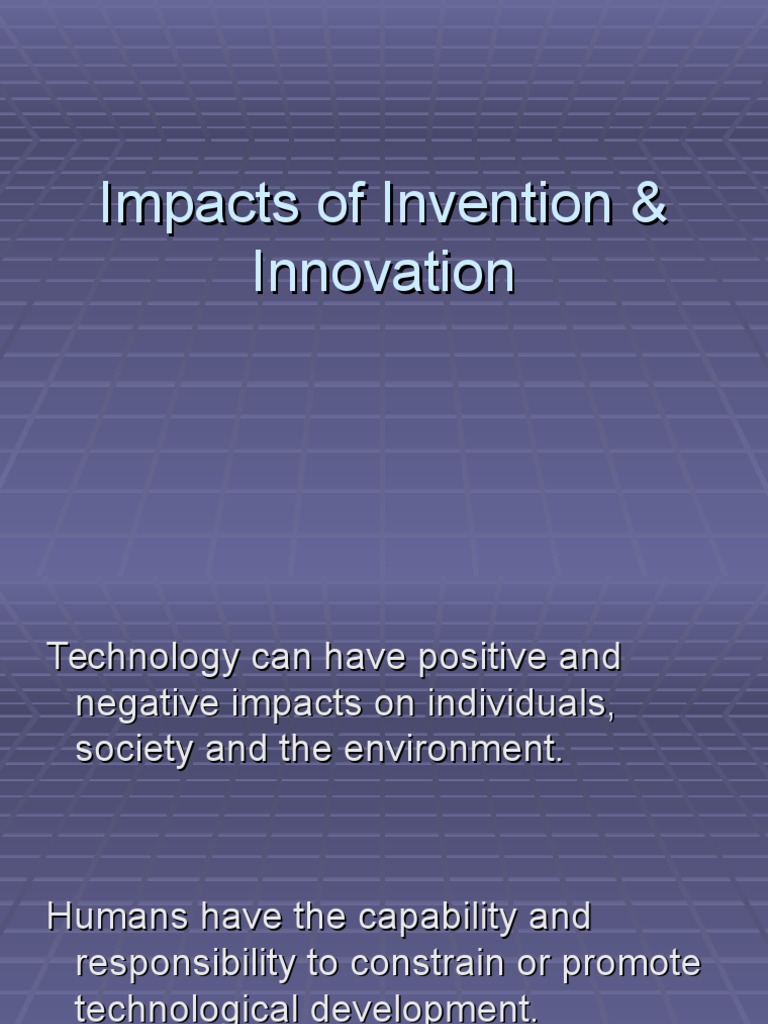 Impacts of Invention & Innovation

Technology can have positive and negative impacts on individuals, society and the environment.

Humans have the capability and responsibility to constrain or promote technological development.